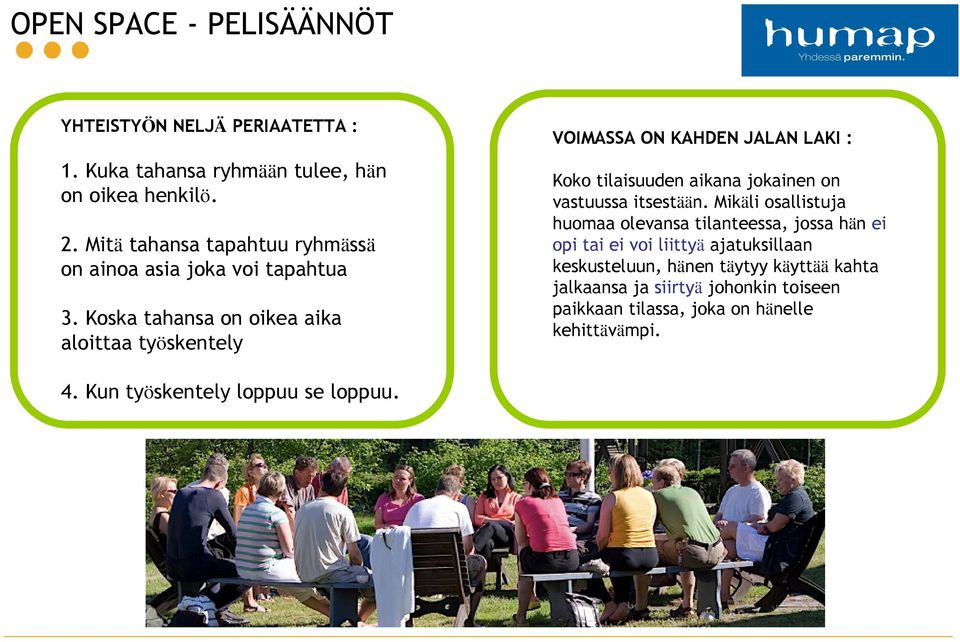 OPEN SPACE - PELISÄÄNNÖT

humap
Yhdessä paremmin.

YHTEISTYÖN NELJÄ PERIAATETTA :

1. Kuka tahansa ryhmään tulee, hän on oikea henkilö.

2. Mitä tahansa tapahtuu ryhmässä on ainoa asia joka voi tapahtua

3. Koska tahansa on oikea aika aloittaa työskentely

4. Kun työskentely loppuu se loppuu.

VOIMASSA ON KAHDEN JALAN LAKI :

Koko tilaisuuden aikana jokainen on vastuussa itsestään. Mikäli osallistuja huomaa olevansa tilanteessa, jossa hän ei opi tai ei voi liittyä ajatuksillaan keskusteluun, hänen täytyy käyttää kahta jalkaansa ja siirtyä johonkin toiseen paikkaan tilassa, joka on hänelle kehittävämpi.